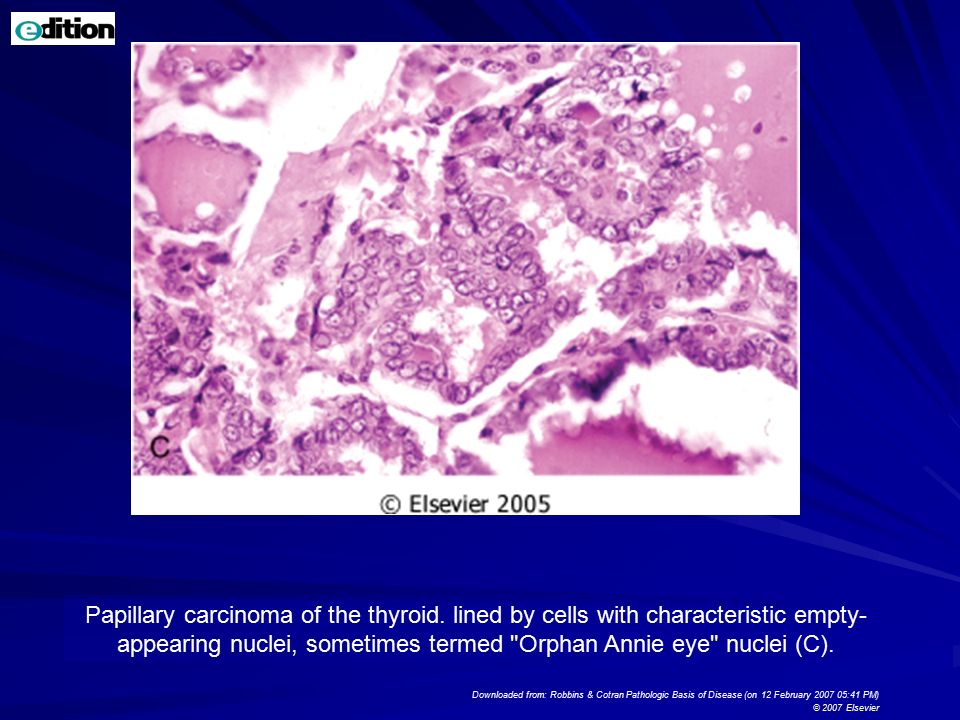 edition

C

© Elsevier 2005

Papillary carcinoma of the thyroid. lined by cells with characteristic empty-appearing nuclei, sometimes termed "Orphan Annie eye" nuclei (C).

Downloaded from: Robbins & Cotran Pathologic Basis of Disease (on 12 February 2007 05:41 PM)
© 2007 Elsevier